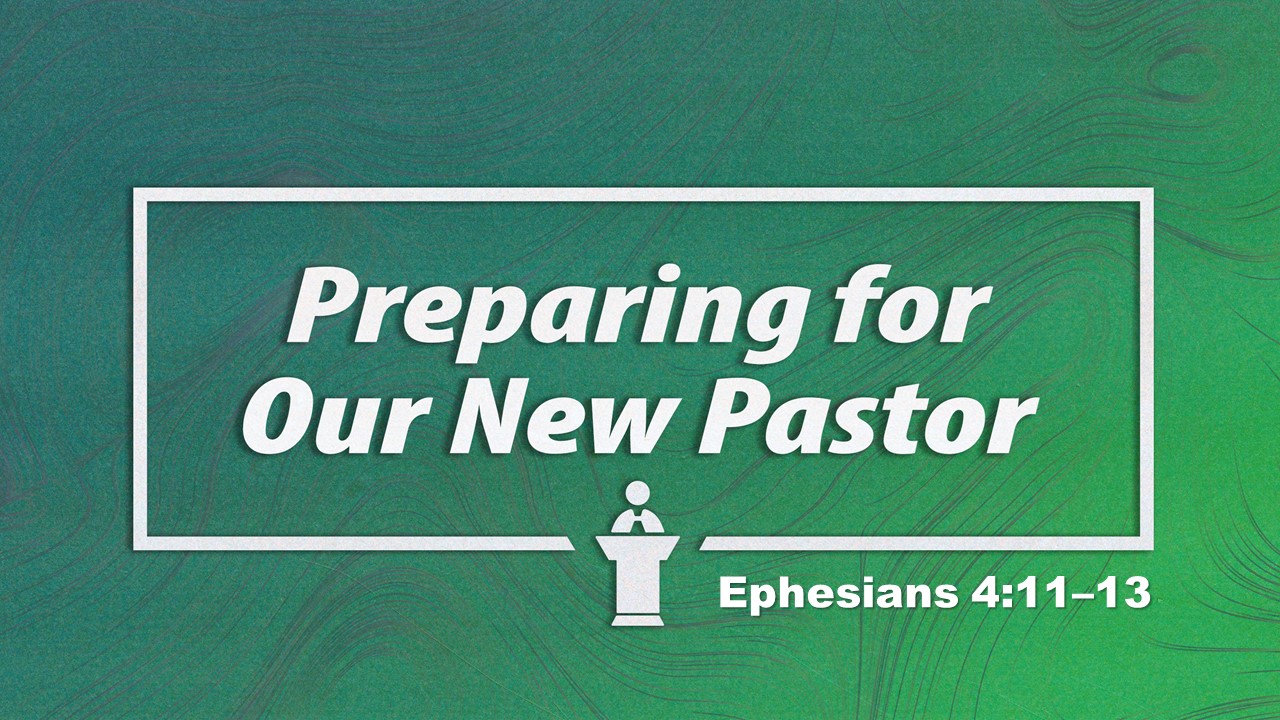 Preparing for
Our New Pastor

Ephesians 4:11–13